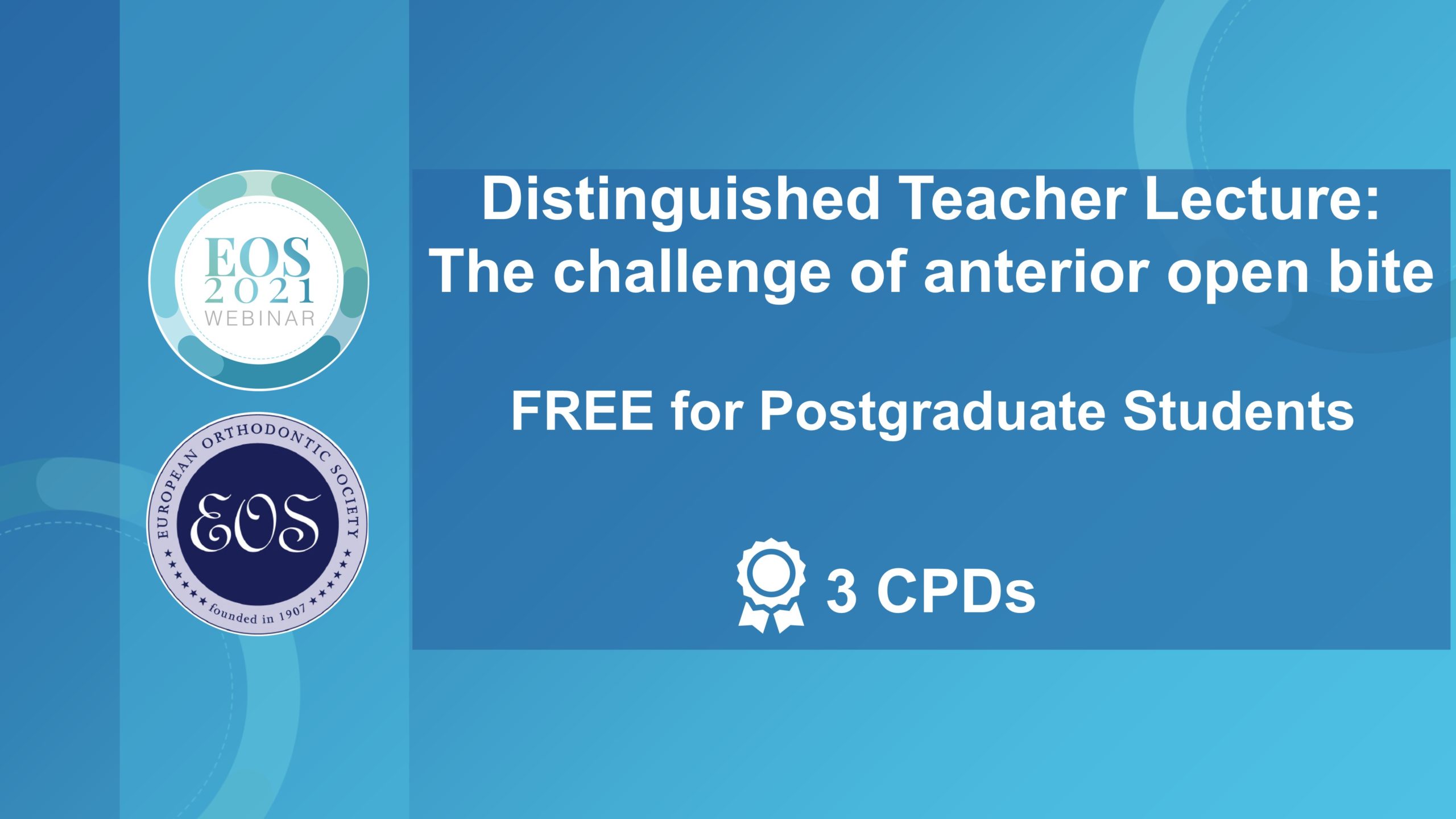 EOS
2021
WEBINAR

EUROPEAN ORTHODONTIC SOCIETY
EOS
founded in 1907

Distinguished Teacher Lecture:
The challenge of anterior open bite

FREE for Postgraduate Students

3 CPDs